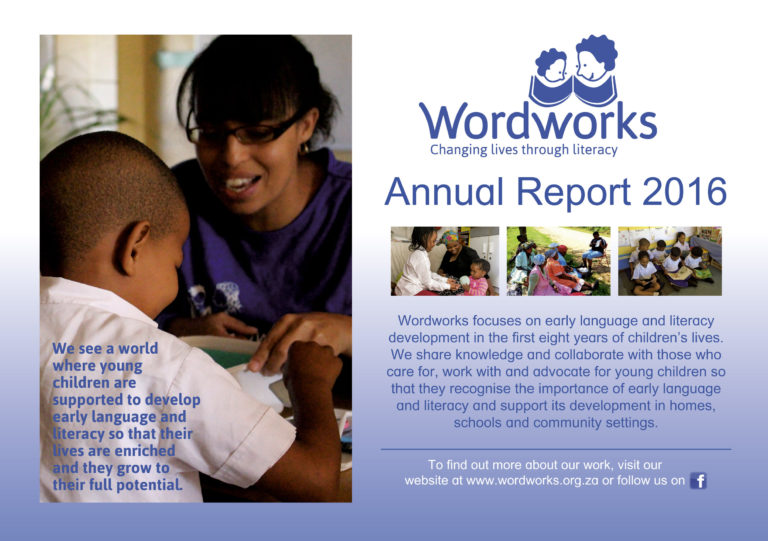 We see a world where young children are supported to develop early language and literacy so that their lives are enriched and they grow to their full potential.

Wordworks
Changing lives through literacy

Annual Report 2016

Wordworks focuses on early language and literacy development in the first eight years of children's lives. We share knowledge and collaborate with those who care for, work with and advocate for young children so that they recognise the importance of early language and literacy and support its development in homes, schools and community settings.

To find out more about our work, visit our website at www.wordworks.org.za or follow us on f